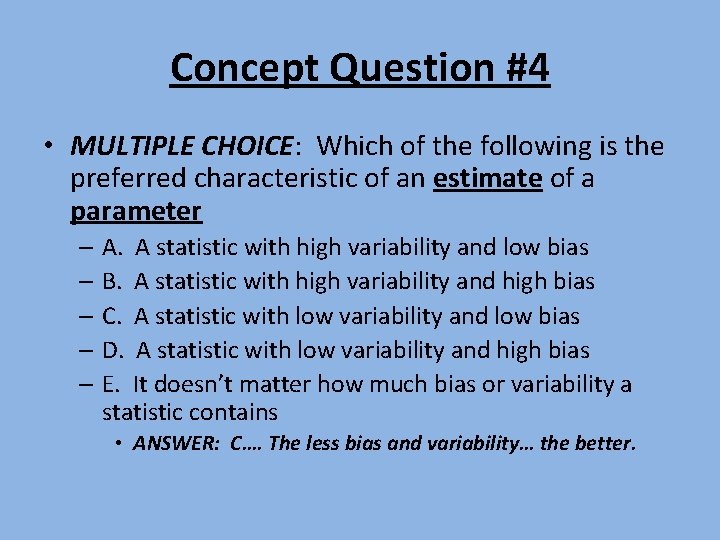 Concept Question #4

• MULTIPLE CHOICE: Which of the following is the preferred characteristic of an estimate of a parameter

– A. A statistic with high variability and low bias
– B. A statistic with high variability and high bias
– C. A statistic with low variability and low bias
– D. A statistic with low variability and high bias
– E. It doesn't matter how much bias or variability a statistic contains

• ANSWER: C…. The less bias and variability… the better.